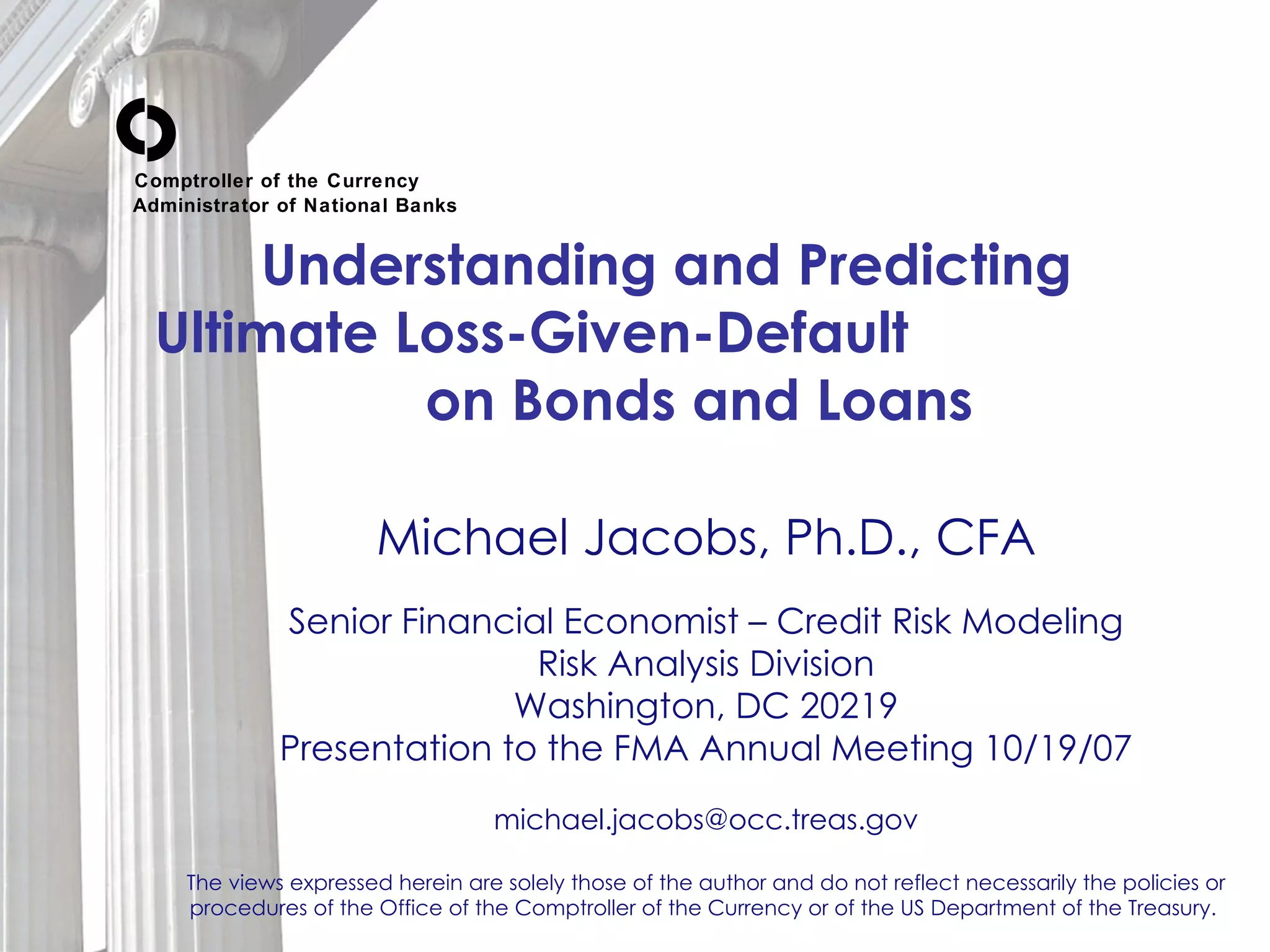 Comptroller of the Currency
Administrator of National Banks

Understanding and Predicting Ultimate Loss-Given-Default on Bonds and Loans

Michael Jacobs, Ph.D., CFA

Senior Financial Economist – Credit Risk Modeling
Risk Analysis Division
Washington, DC 20219
Presentation to the FMA Annual Meeting 10/19/07

michael.jacobs@occ.treas.gov

The views expressed herein are solely those of the author and do not reflect necessarily the policies or procedures of the Office of the Comptroller of the Currency or of the US Department of the Treasury.